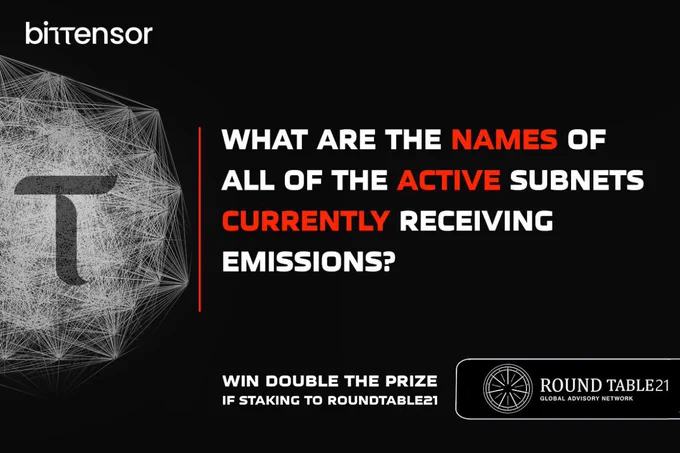 bittensor

WHAT ARE THE NAMES OF ALL OF THE ACTIVE SUBNETS CURRENTLY RECEIVING EMISSIONS?

WIN DOUBLE THE PRIZE
IF STAKING TO ROUNDTABLE21

ROUND TABLE21
GLOBAL ADVISORY NETWORK